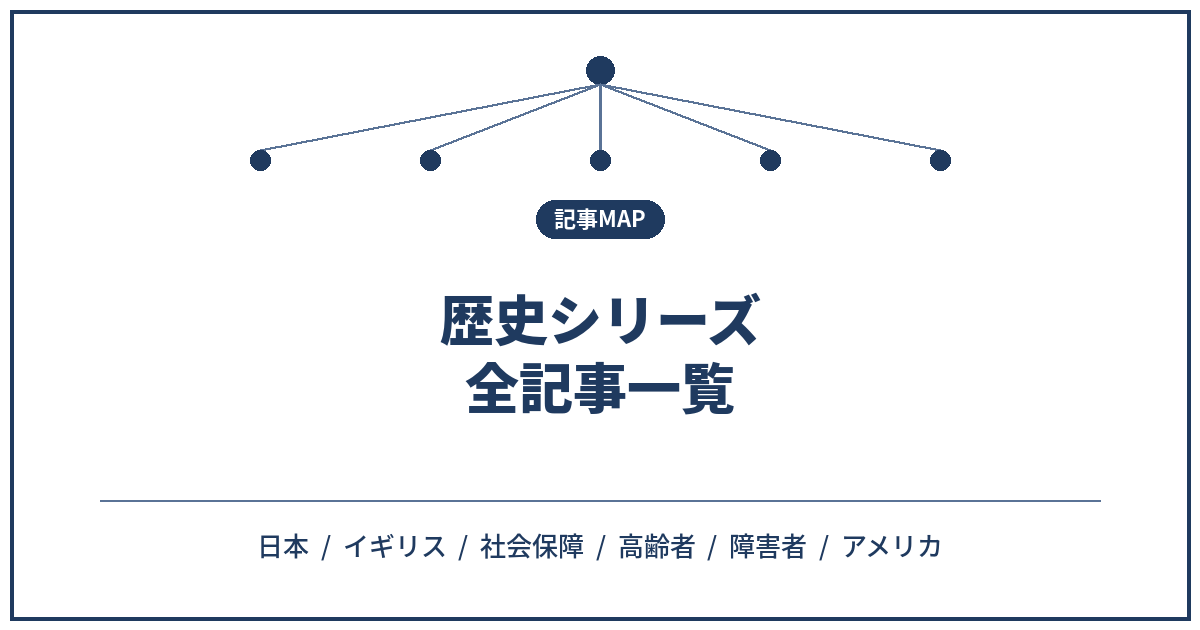 記事MAP

歴史シリーズ
全記事一覧

日本 / イギリス / 社会保障 / 高齢者 / 障害者 / アメリカ